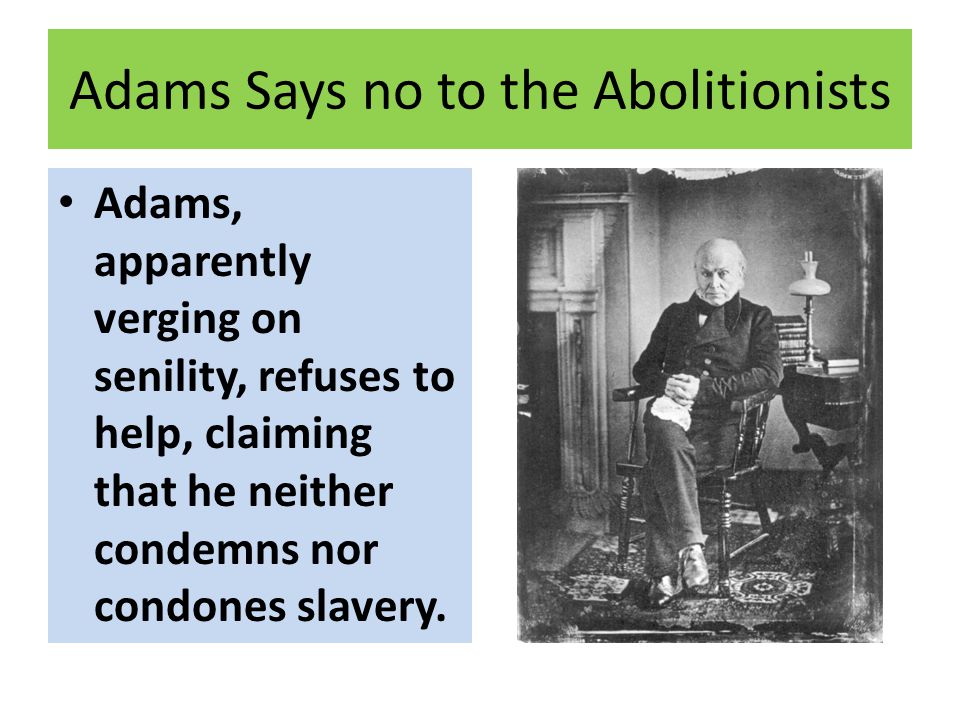 Adams Says no to the Abolitionists

• Adams, apparently verging on senility, refuses to help, claiming that he neither condemns nor condones slavery.